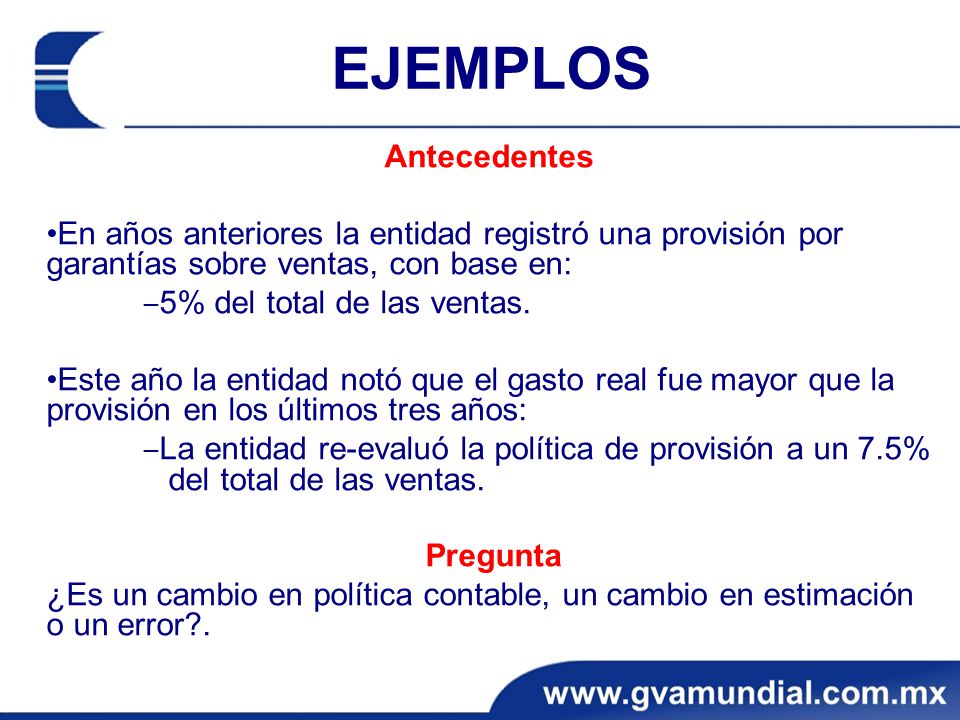 EJEMPLOS

Antecedentes

•En años anteriores la entidad registró una provisión por garantías sobre ventas, con base en:

–5% del total de las ventas.

•Este año la entidad notó que el gasto real fue mayor que la provisión en los últimos tres años:

–La entidad re-evaluó la política de provisión a un 7.5% del total de las ventas.

Pregunta

¿Es un cambio en política contable, un cambio en estimación o un error?.

www.gvamundial.com.mx